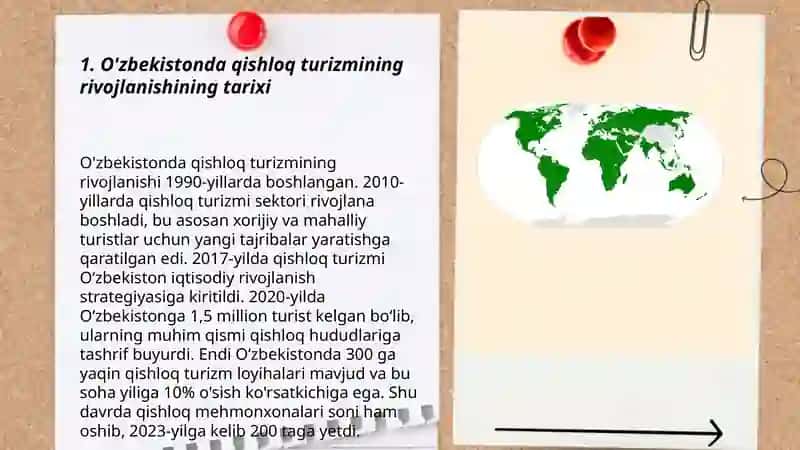 1. O'zbekistonda qishloq turizmining rivojlanishining tarixi

O'zbekistonda qishloq turizmining rivojlanishi 1990-yillarda boshlangan. 2010-yillarda qishloq turizmi sektori rivojlana boshladi, bu asosan xorijiy va mahalliy turistlar uchun yangi tajribalar yaratishga qaratilgan edi. 2017-yilda qishloq turizmi O‘zbekiston iqtisodiy rivojlanish strategiyasiga kiritildi. 2020-yilda O‘zbekistonga 1,5 million turist kelgan bo‘lib, ularning muhim qismi qishloq hududlariga tashrif buyurdi. Endi O‘zbekistonda 300 ga yaqin qishloq turizm loyihalari mavjud va bu soha yiliga 10% o'sish ko'rsatkichiga ega. Shu davrda qishloq mehmonxonalari soni ham oshib, 2023-yilga kelib 200 taga yetdi.